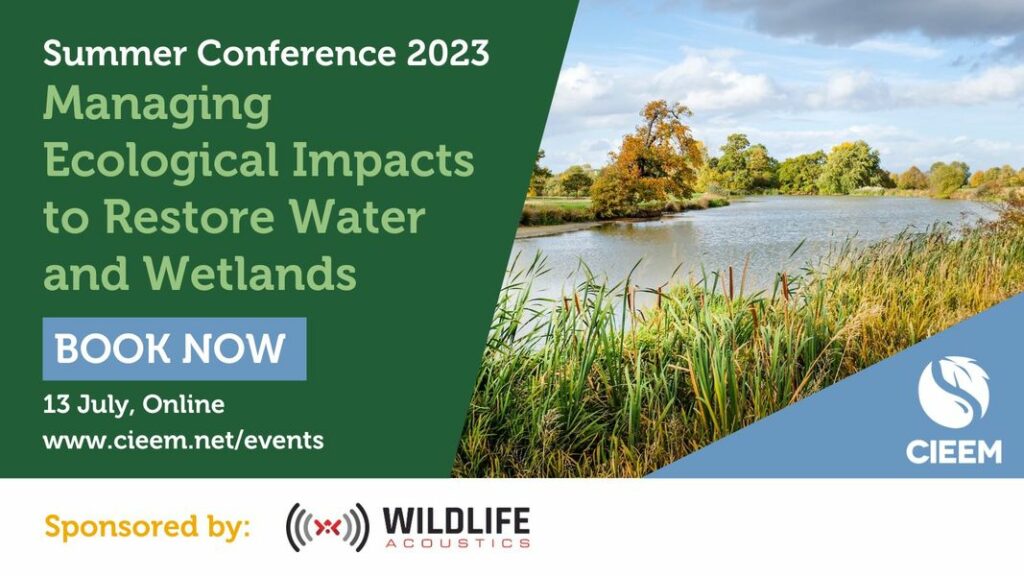 Summer Conference 2023
Managing Ecological Impacts to Restore Water and Wetlands

BOOK NOW

13 July, Online
www.cieem.net/events

CIEEM

Sponsored by:

WILDLIFE ACOUSTICS